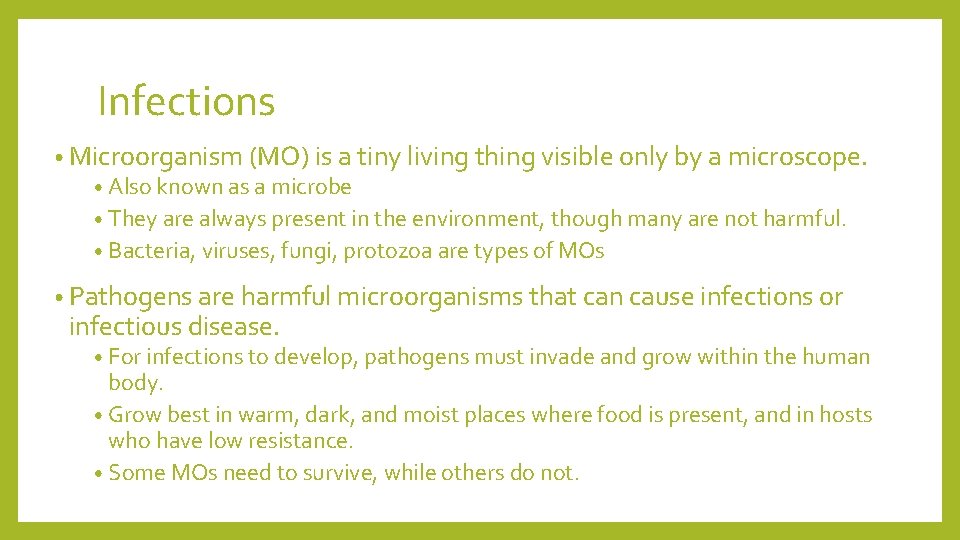 Infections

• Microorganism (MO) is a tiny living thing visible only by a microscope.
• Also known as a microbe
• They are always present in the environment, though many are not harmful.
• Bacteria, viruses, fungi, protozoa are types of MOs

• Pathogens are harmful microorganisms that can cause infections or infectious disease.
• For infections to develop, pathogens must invade and grow within the human body.
• Grow best in warm, dark, and moist places where food is present, and in hosts who have low resistance.
• Some MOs need to survive, while others do not.